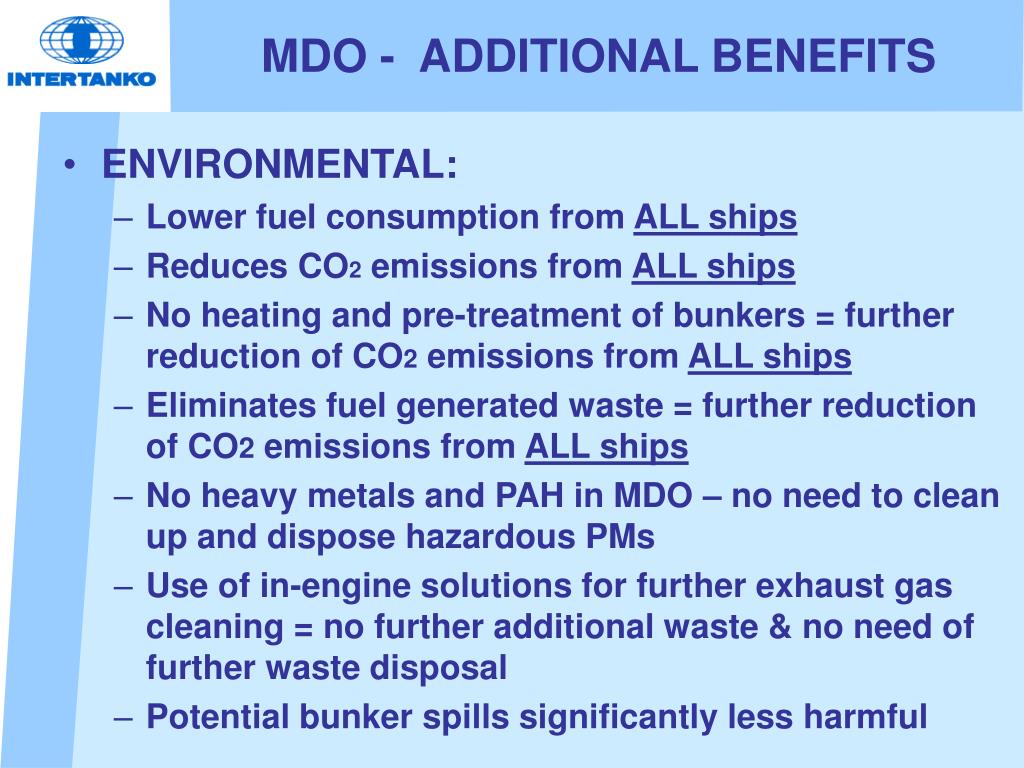 INTERTANKO

MDO - ADDITIONAL BENEFITS

• ENVIRONMENTAL:
– Lower fuel consumption from ALL ships
– Reduces $CO_2$ emissions from ALL ships
– No heating and pre-treatment of bunkers = further reduction of $CO_2$ emissions from ALL ships
– Eliminates fuel generated waste = further reduction of $CO_2$ emissions from ALL ships
– No heavy metals and PAH in MDO – no need to clean up and dispose hazardous PMs
– Use of in-engine solutions for further exhaust gas cleaning = no further additional waste & no need of further waste disposal
– Potential bunker spills significantly less harmful